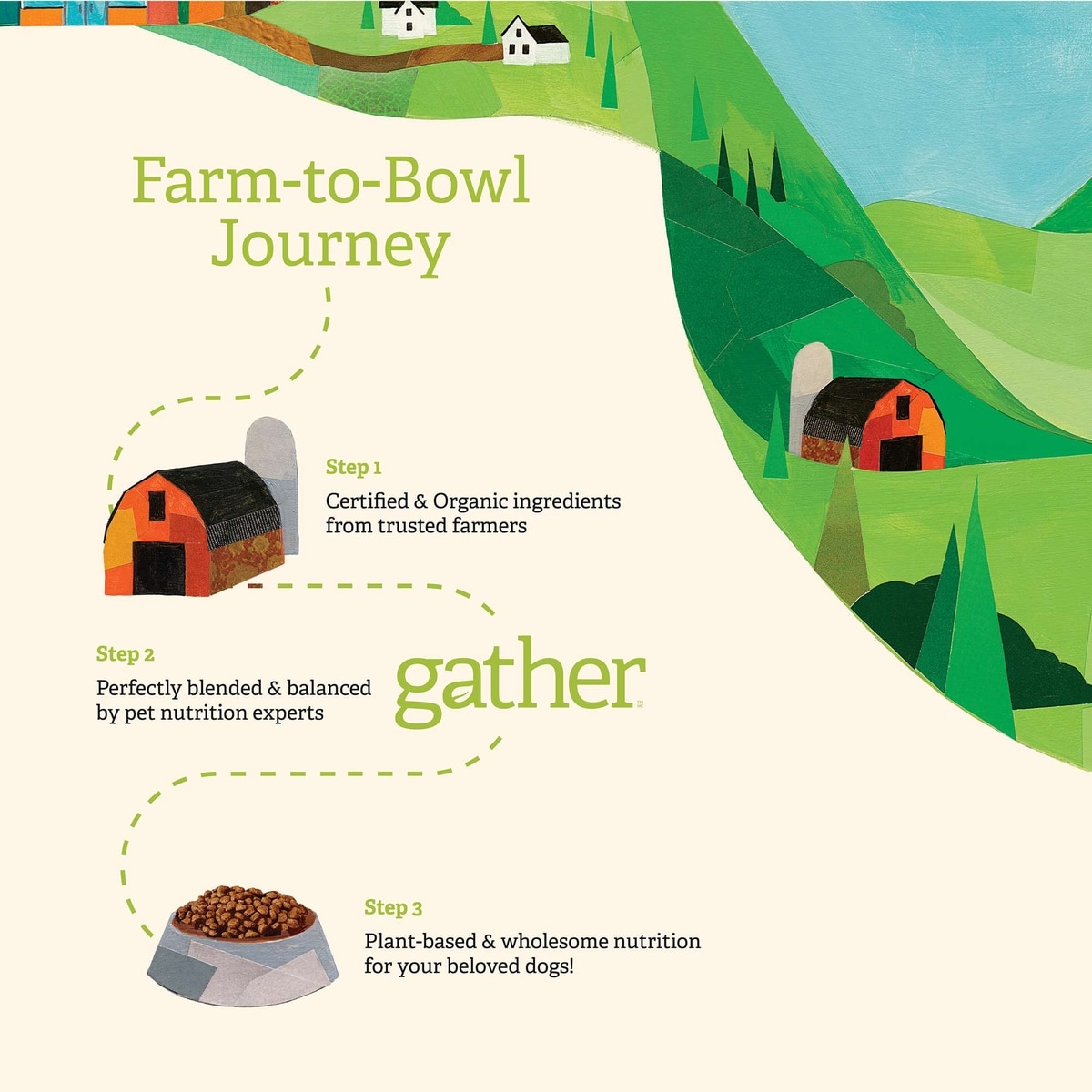 Farm-to-Bowl Journey

Step 1
Certified & Organic ingredients from trusted farmers

Step 2
Perfectly blended & balanced by pet nutrition experts

gather

Step 3
Plant-based & wholesome nutrition for your beloved dogs!